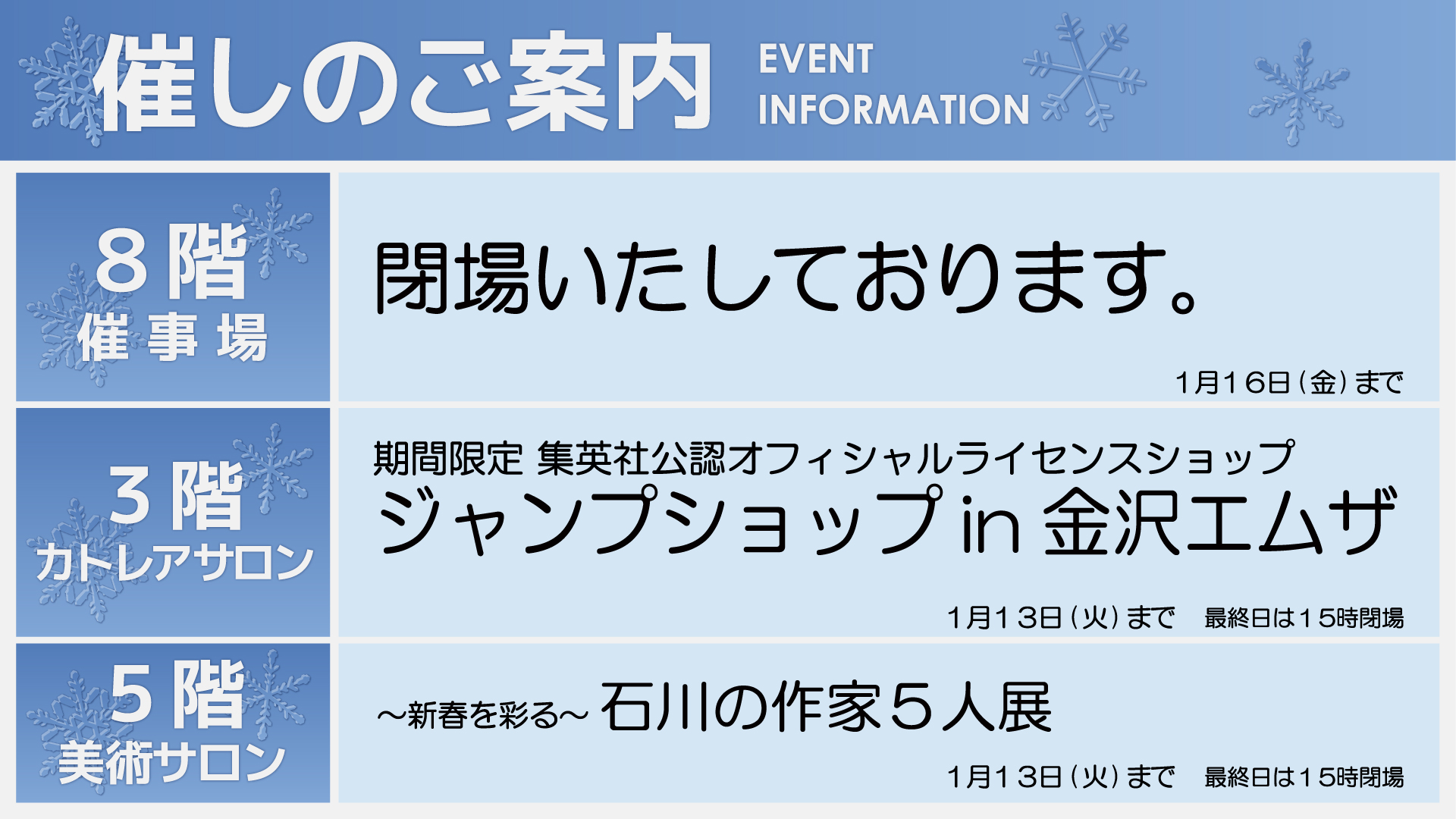 催しのご案内 EVENT INFORMATION

8階
催事場

閉場いたしております。

1月16日（金）まで

3階
カトレアサロン

期間限定 集英社公認オフィシャルライセンスショップ
ジャンプショップ in 金沢エムザ

1月13日（火）まで　最終日は15時閉場

5階
美術サロン

～新春を彩る～ 石川の作家5人展

1月13日（火）まで　最終日は15時閉場